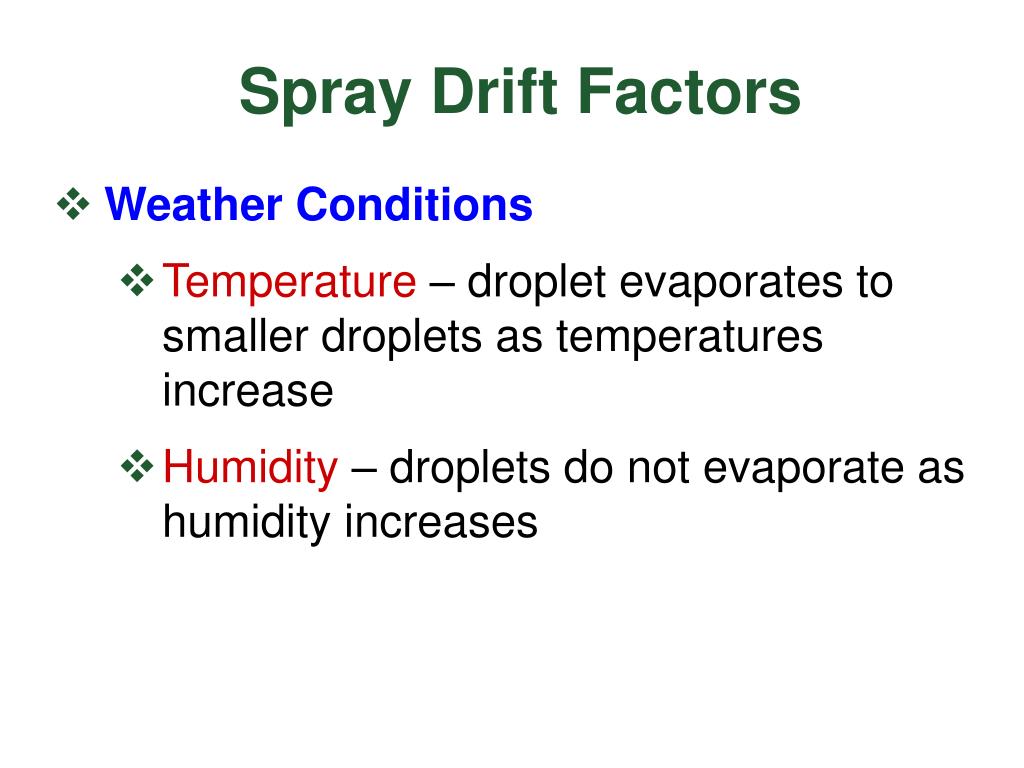 Spray Drift Factors

❖ Weather Conditions

❖ Temperature – droplet evaporates to smaller droplets as temperatures increase

❖ Humidity – droplets do not evaporate as humidity increases